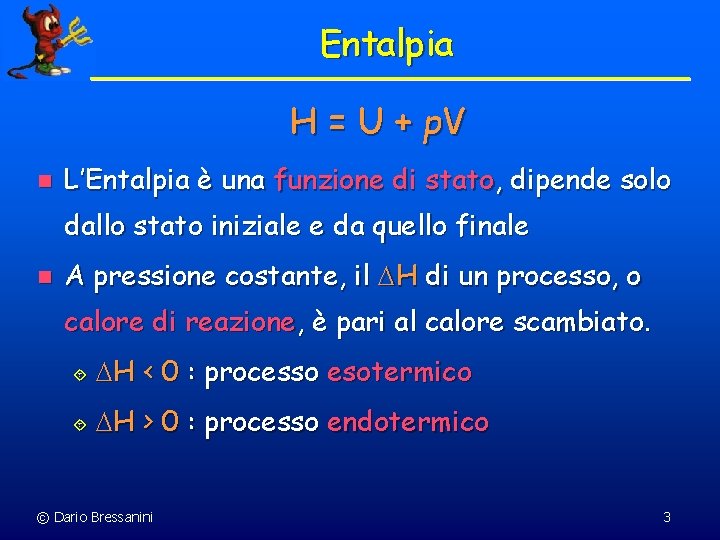 Entalpia

$H = U + pV$

L'Entalpia è una funzione di stato, dipende solo dallo stato iniziale e da quello finale

A pressione costante, il $\Delta H$ di un processo, o calore di reazione, è pari al calore scambiato.

$\Delta H < 0$ : processo esotermico

$\Delta H > 0$ : processo endotermico

© Dario Bressanini

3